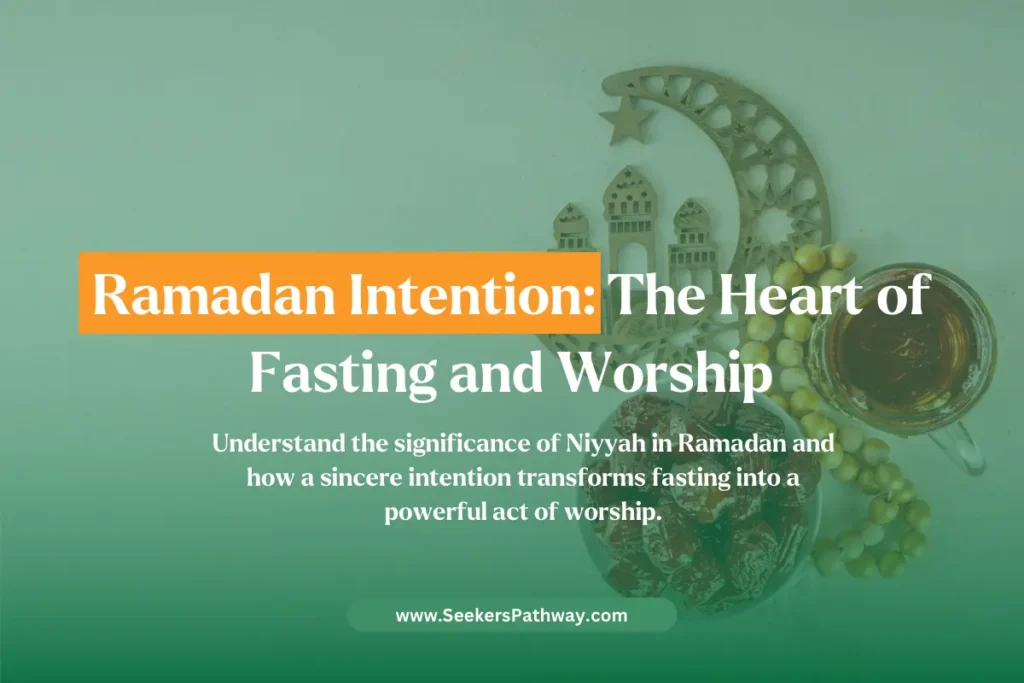 Ramadan Intention: The Heart of Fasting and Worship

Understand the significance of Niyyah in Ramadan and how a sincere intention transforms fasting into a powerful act of worship.

www.SeekersPathway.com